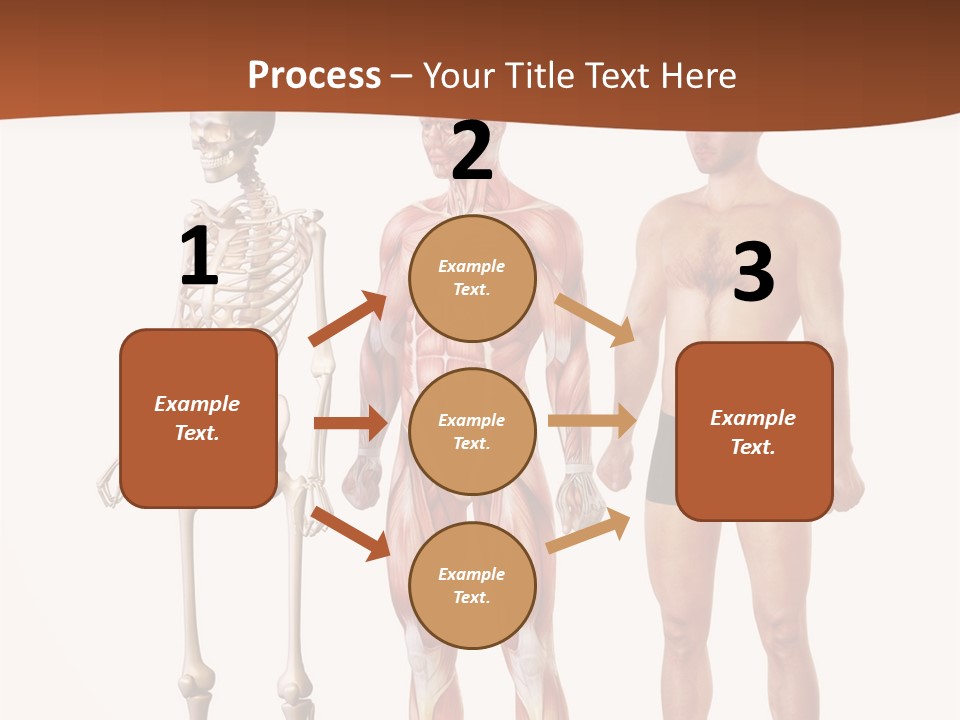 Process – Your Title Text Here

1

Example Text.

2

Example Text.

Example Text.

Example Text.

3

Example Text.